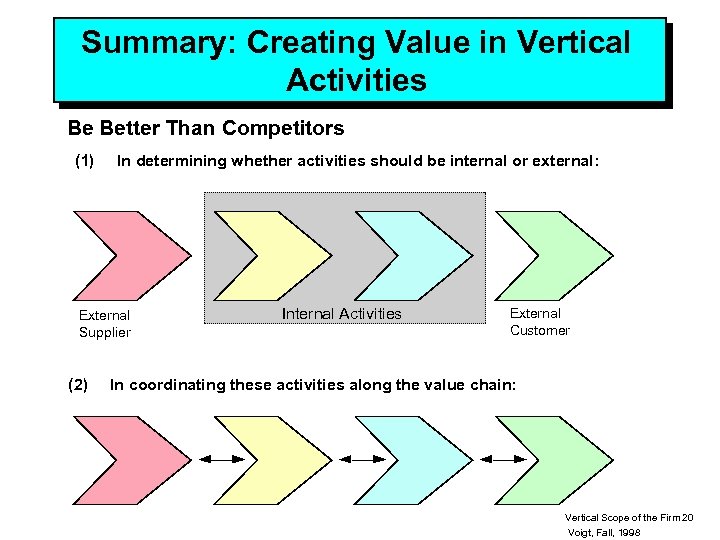 Summary: Creating Value in Vertical Activities

Be Better Than Competitors

(1) In determining whether activities should be internal or external:

External Supplier

Internal Activities

External Customer

(2) In coordinating these activities along the value chain:

Vertical Scope of the Firm 20
Voigt, Fall, 1998